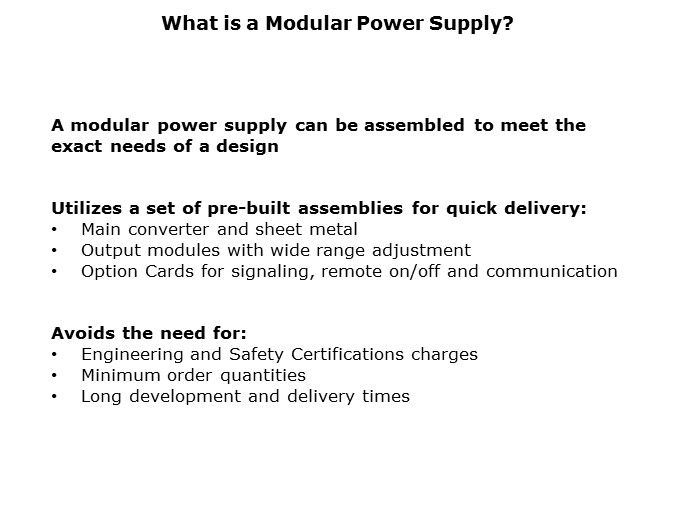 What is a Modular Power Supply?

A modular power supply can be assembled to meet the exact needs of a design

Utilizes a set of pre-built assemblies for quick delivery:
• Main converter and sheet metal
• Output modules with wide range adjustment
• Option Cards for signaling, remote on/off and communication

Avoids the need for:
• Engineering and Safety Certifications charges
• Minimum order quantities
• Long development and delivery times